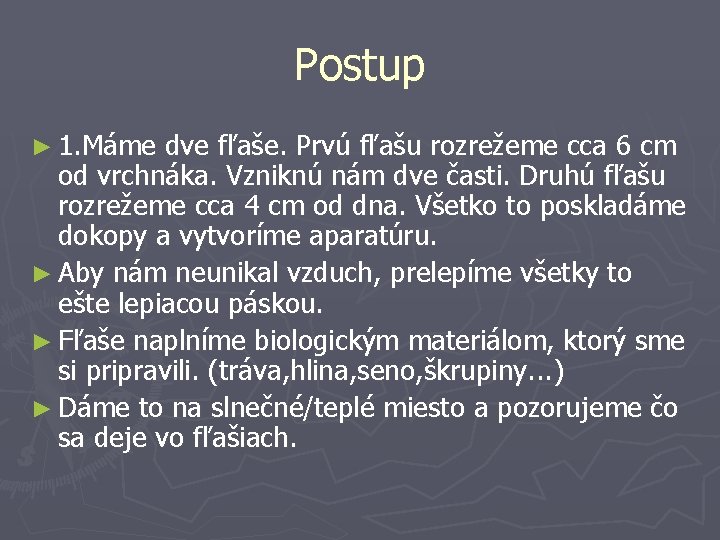 Postup

► 1.Máme dve fľaše. Prvú fľašu rozrežeme cca 6 cm od vrchnáka. Vzniknú nám dve časti. Druhú fľašu rozrežeme cca 4 cm od dna. Všetko to poskladáme dokopy a vytvoríme aparatúru.

► Aby nám neunikal vzduch, prelepíme všetky to ešte lepiacou páskou.

► Fľaše naplníme biologickým materiálom, ktorý sme si pripravili. (tráva,hlina,seno,škrupiny...)

► Dáme to na slnečné/teplé miesto a pozorujeme čo sa deje vo fľašiach.